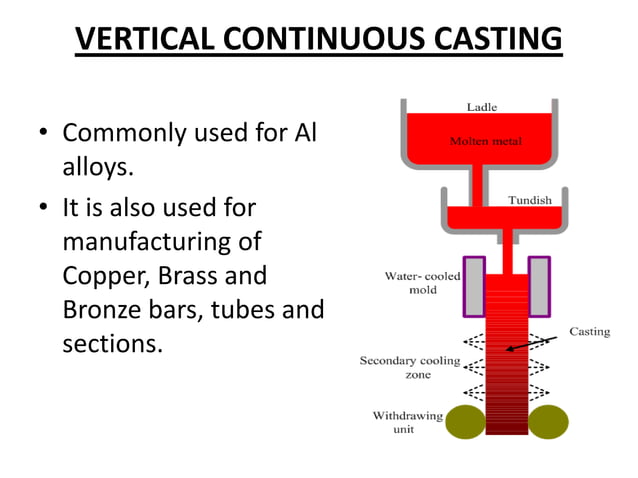 VERTICAL CONTINUOUS CASTING

• Commonly used for Al alloys.

• It is also used for manufacturing of Copper, Brass and Bronze bars, tubes and sections.

Ladle
Molten metal
Tundish
Water- cooled mold
Casting
Secondary cooling zone
Withdrawing unit